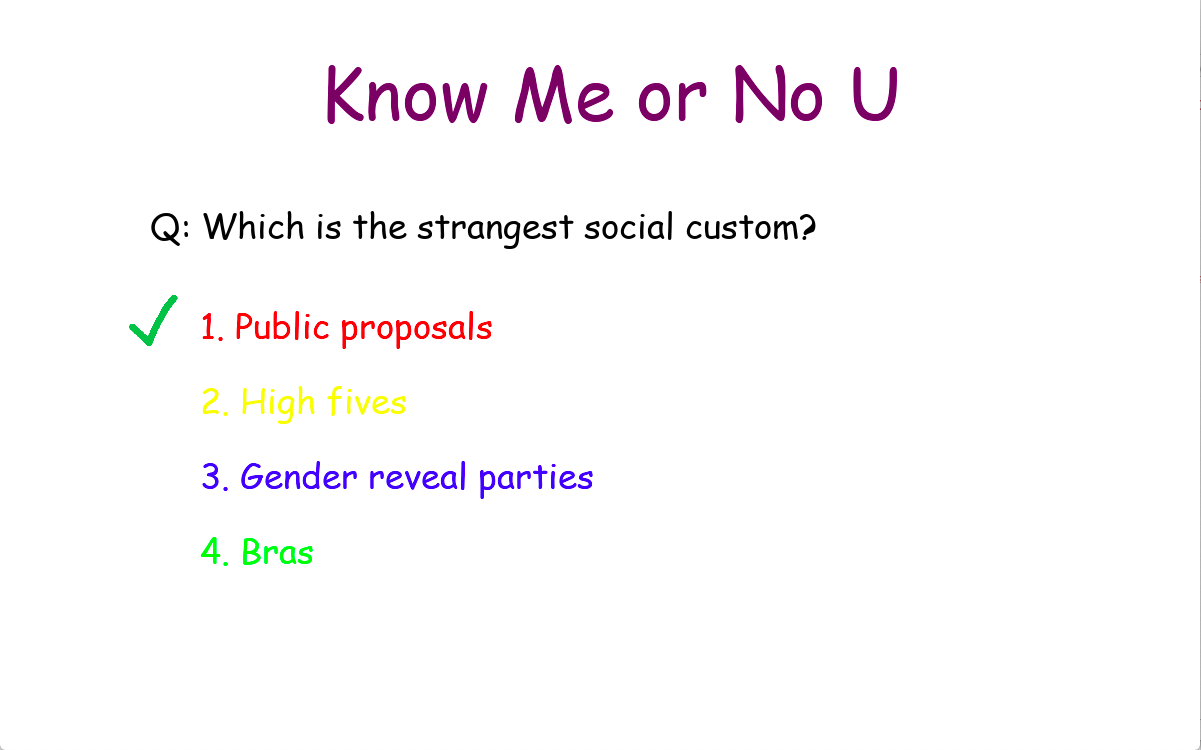 Know Me or No U

Q: Which is the strangest social custom?

✓ 1. Public proposals

2. High fives

3. Gender reveal parties

4. Bras